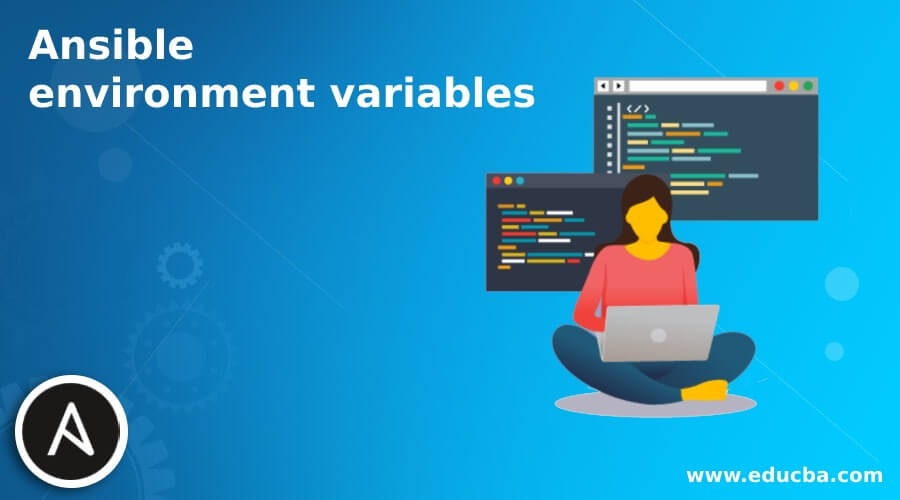 Ansible
environment variables

</>

www.educba.com